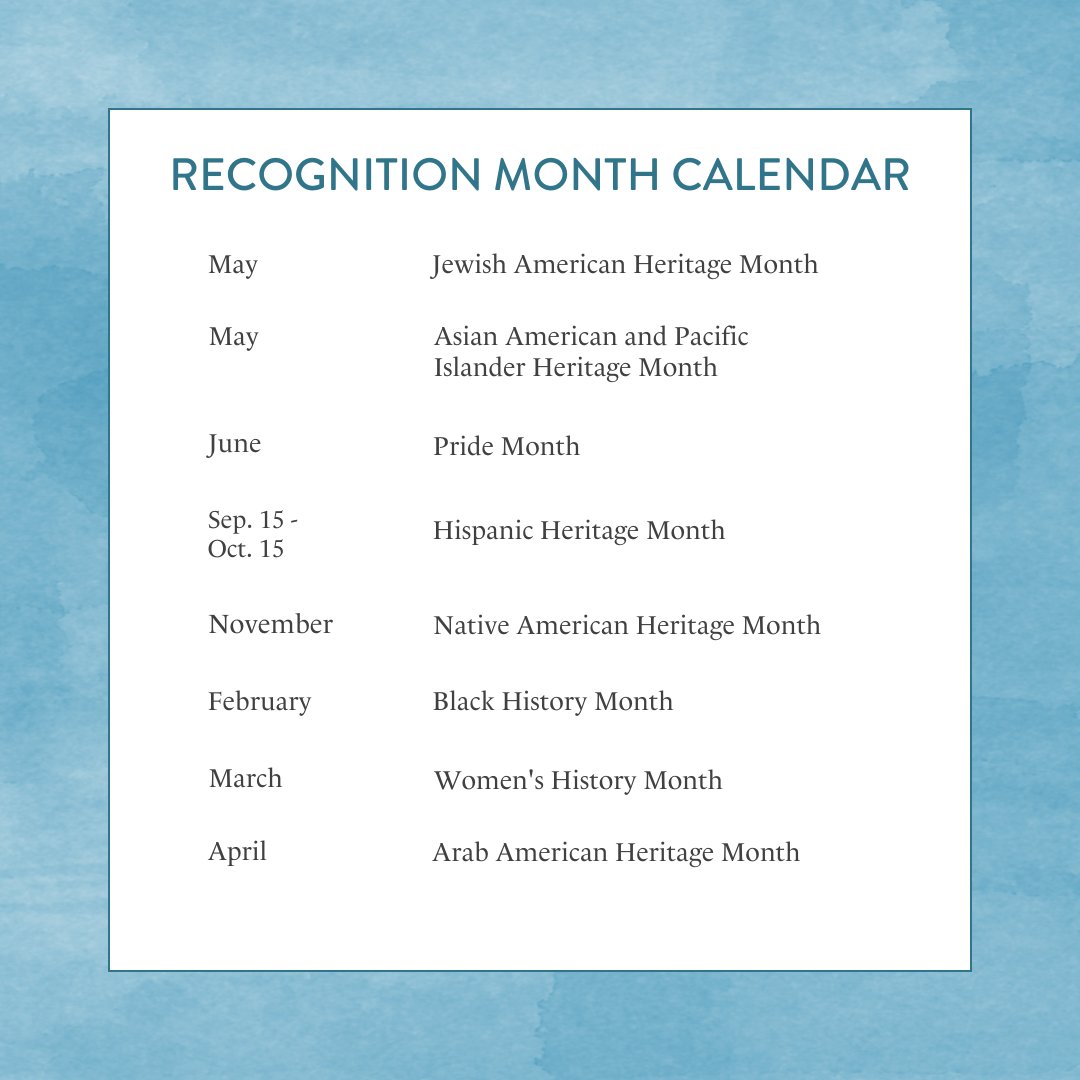 RECOGNITION MONTH CALENDAR

| | |
|---|---|
| May | Jewish American Heritage Month |
| May | Asian American and Pacific Islander Heritage Month |
| June | Pride Month |
| Sep. 15 - Oct. 15 | Hispanic Heritage Month |
| November | Native American Heritage Month |
| February | Black History Month |
| March | Women's History Month |
| April | Arab American Heritage Month |